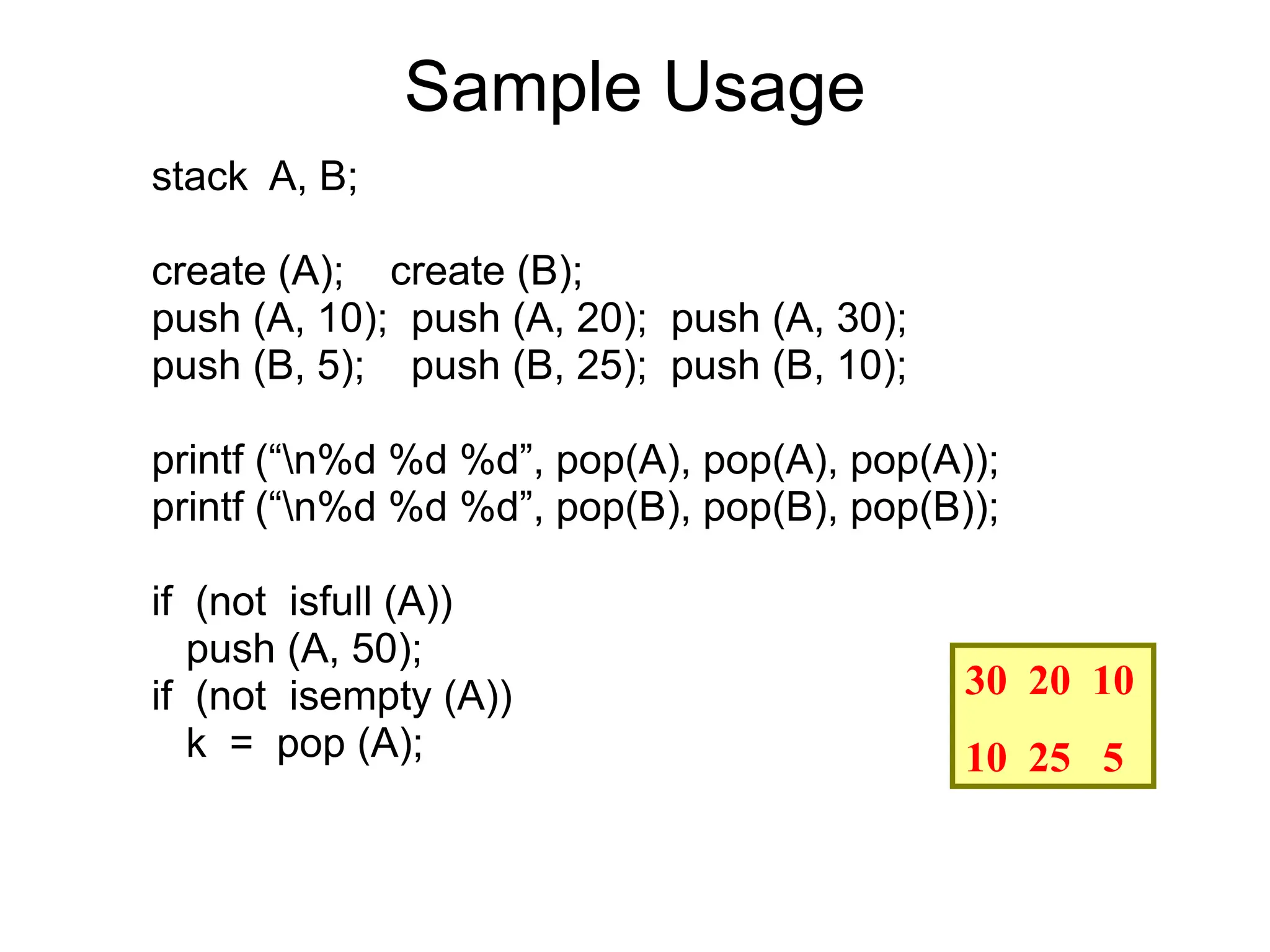 Sample Usage

stack A, B;

create (A); create (B);
push (A, 10); push (A, 20); push (A, 30);
push (B, 5); push (B, 25); push (B, 10);

printf (“\n%d %d %d”, pop(A), pop(A), pop(A));
printf (“\n%d %d %d”, pop(B), pop(B), pop(B));

if (not isfull (A))
push (A, 50);
if (not isempty (A))
k = pop (A);

30 20 10

10 25 5